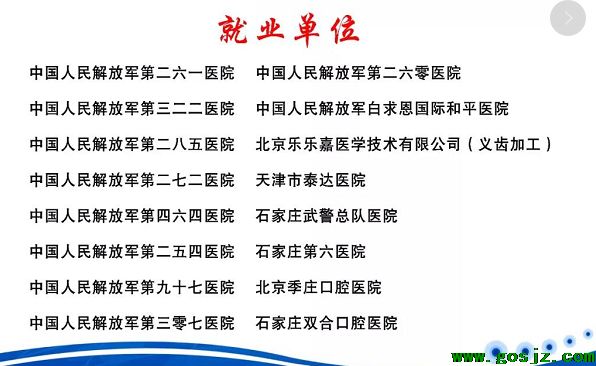 就业单位

中国人民解放军第二六一医院
中国人民解放军第三二二医院
中国人民解放军第二八五医院
中国人民解放军第二七二医院
中国人民解放军第四六四医院
中国人民解放军第二五四医院
中国人民解放军第九十七医院
中国人民解放军第三零七医院

中国人民解放军第二六零医院
中国人民解放军白求恩国际和平医院
北京乐乐嘉医学技术有限公司（义齿加工）
天津市泰达医院
石家庄武警总队医院
石家庄第六医院
北京季庄口腔医院
石家庄双合口腔医院

www.gosjz.com